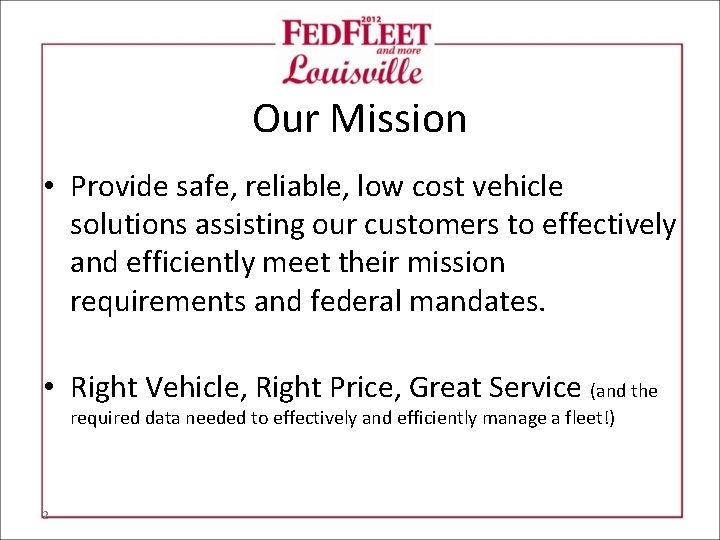 2012 FEDFLEET and more Louisville

Our Mission

• Provide safe, reliable, low cost vehicle solutions assisting our customers to effectively and efficiently meet their mission requirements and federal mandates.

• Right Vehicle, Right Price, Great Service (and the required data needed to effectively and efficiently manage a fleet!)

2